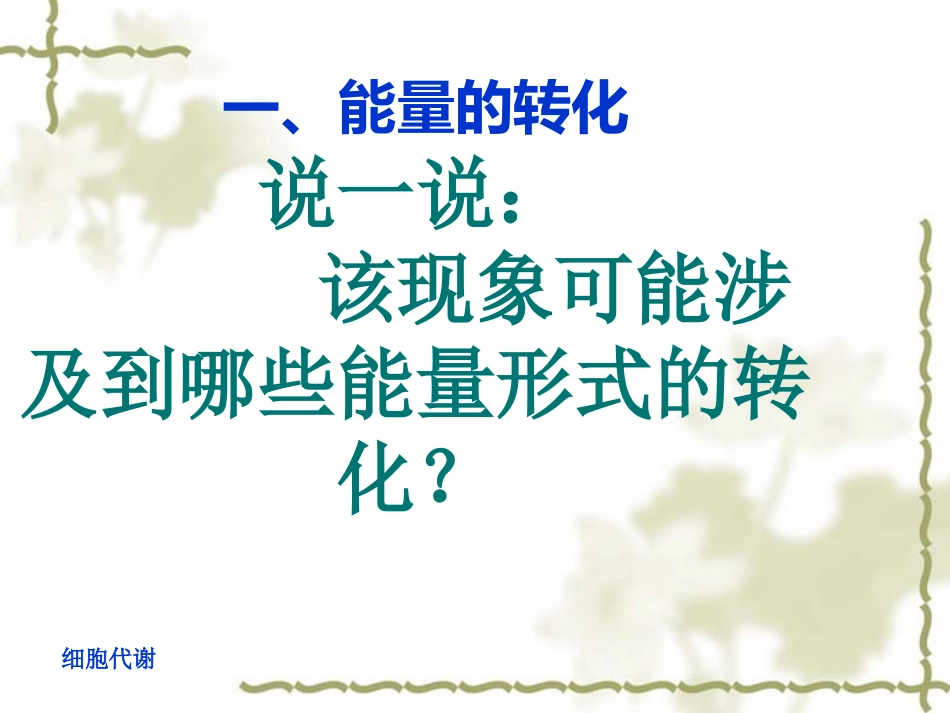 一、能量的转化

说一说：

该现象可能涉及到哪些能量形式的转化？

细胞代谢